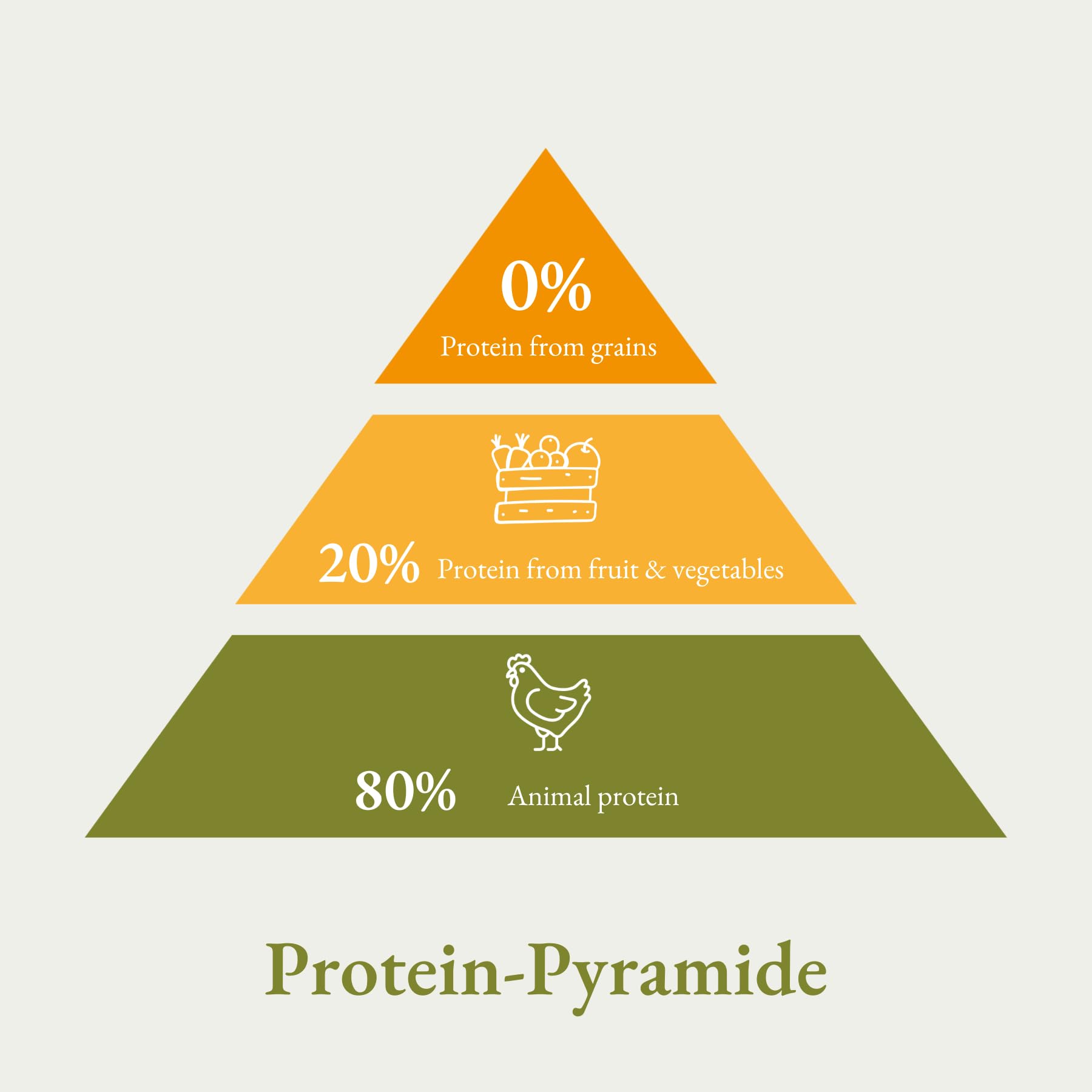 0%
Protein from grains

20% Protein from fruit & vegetables

80% Animal protein

Protein-Pyramide